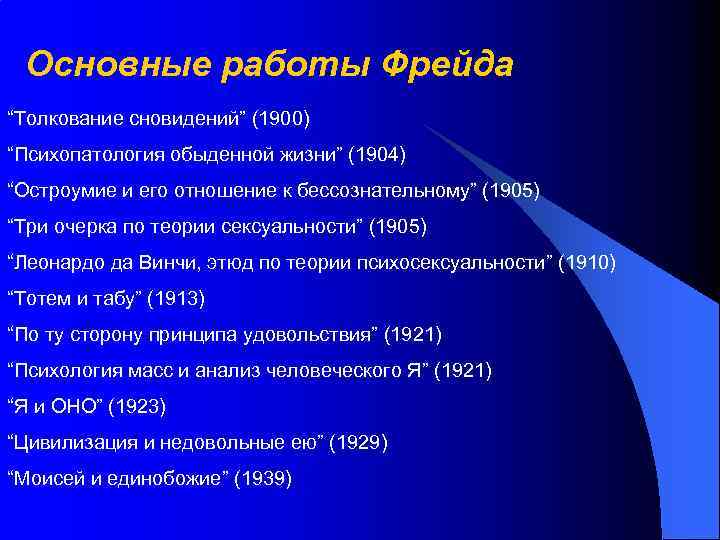 Основные работы Фрейда

“Толкование сновидений” (1900)

“Психопатология обыденной жизни” (1904)

“Остроумие и его отношение к бессознательному” (1905)

“Три очерка по теории сексуальности” (1905)

“Леонардо да Винчи, этюд по теории психосексуальности” (1910)

“Тотем и табу” (1913)

“По ту сторону принципа удовольствия” (1921)

“Психология масс и анализ человеческого Я” (1921)

“Я и ОНО” (1923)

“Цивилизация и недовольные ею” (1929)

“Моисей и единобожие” (1939)